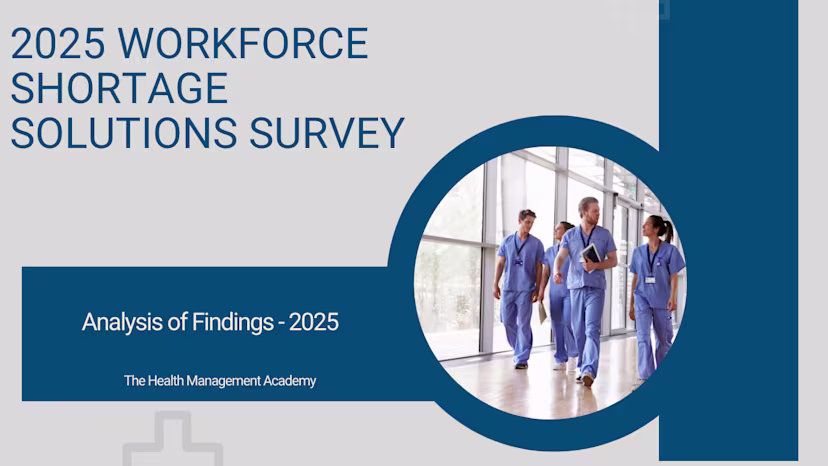 2025 WORKFORCE SHORTAGE SOLUTIONS SURVEY

Analysis of Findings - 2025

The Health Management Academy